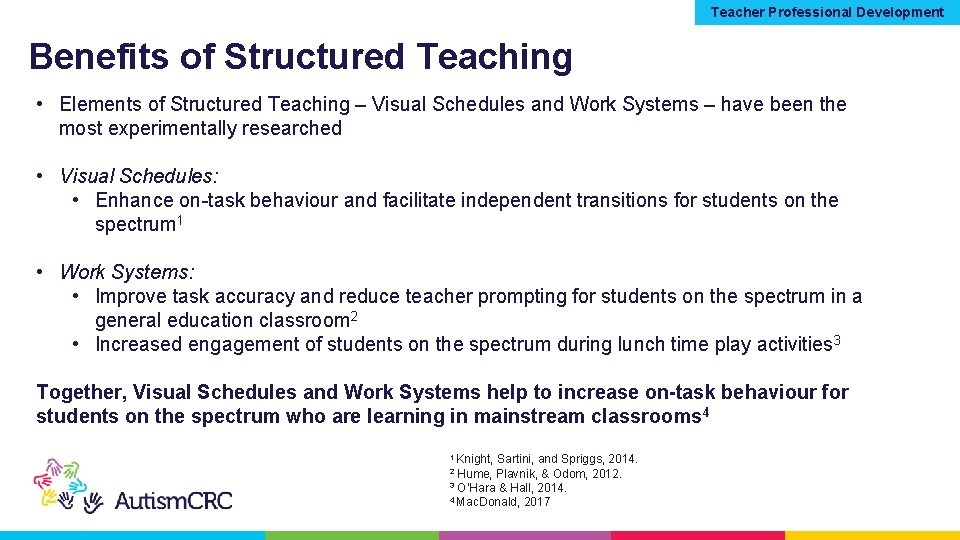 Teacher Professional Development

Benefits of Structured Teaching

• Elements of Structured Teaching – Visual Schedules and Work Systems – have been the most experimentally researched

• Visual Schedules:
  • Enhance on-task behaviour and facilitate independent transitions for students on the spectrum$^1$

• Work Systems:
  • Improve task accuracy and reduce teacher prompting for students on the spectrum in a general education classroom$^2$
  • Increased engagement of students on the spectrum during lunch time play activities$^3$

Together, Visual Schedules and Work Systems help to increase on-task behaviour for students on the spectrum who are learning in mainstream classrooms$^4$

AutismCRC

$^1$ Knight, Sartini, and Spriggs, 2014.
$^2$ Hume, Plavnik, & Odom, 2012.
$^3$ O'Hara & Hall, 2014.
$^4$ MacDonald, 2017